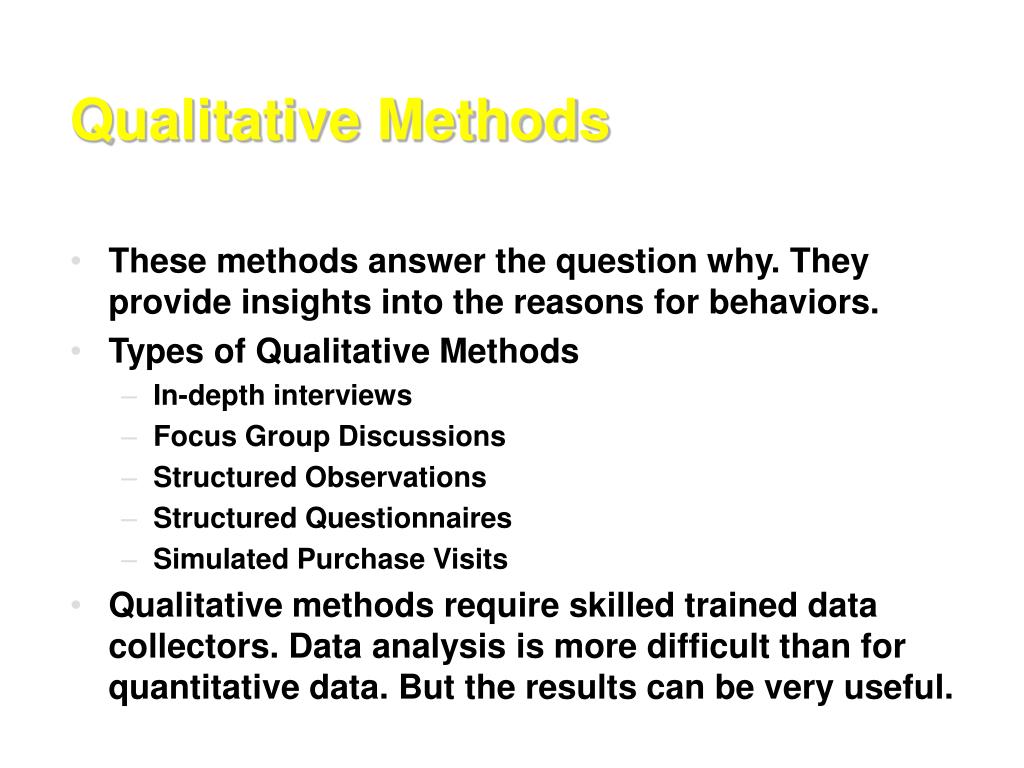 Qualitative Methods

• These methods answer the question why. They provide insights into the reasons for behaviors.
• Types of Qualitative Methods
– In-depth interviews
– Focus Group Discussions
– Structured Observations
– Structured Questionnaires
– Simulated Purchase Visits
• Qualitative methods require skilled trained data collectors. Data analysis is more difficult than for quantitative data. But the results can be very useful.